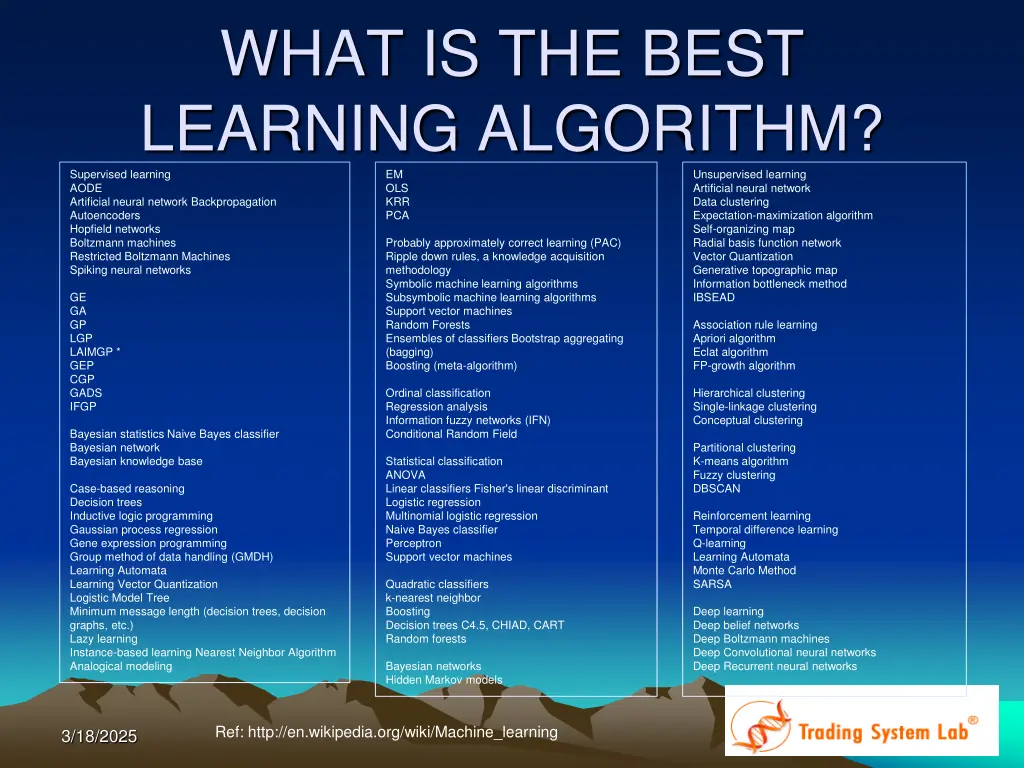 WHAT IS THE BEST LEARNING ALGORITHM?

Supervised learning
AODE
Artificial neural network Backpropagation
Autoencoders
Hopfield networks
Boltzmann machines
Restricted Boltzmann Machines
Spiking neural networks

GE
GA
GP
LGP
LAIMGP *
GEP
CGP
GADS
IFGP

Bayesian statistics Naive Bayes classifier
Bayesian network
Bayesian knowledge base

Case-based reasoning
Decision trees
Inductive logic programming
Gaussian process regression
Gene expression programming
Group method of data handling (GMDH)
Learning Automata
Learning Vector Quantization
Logistic Model Tree
Minimum message length (decision trees, decision graphs, etc.)
Lazy learning
Instance-based learning Nearest Neighbor Algorithm
Analogical modeling

EM
OLS
KRR
PCA

Probably approximately correct learning (PAC)
Ripple down rules, a knowledge acquisition methodology
Symbolic machine learning algorithms
Subsymbolic machine learning algorithms
Support vector machines
Random Forests
Ensembles of classifiers Bootstrap aggregating (bagging)
Boosting (meta-algorithm)

Ordinal classification
Regression analysis
Information fuzzy networks (IFN)
Conditional Random Field

Statistical classification
ANOVA
Linear classifiers Fisher's linear discriminant
Logistic regression
Multinomial logistic regression
Naive Bayes classifier
Perceptron
Support vector machines

Quadratic classifiers
k-nearest neighbor
Boosting
Decision trees C4.5, CHIAD, CART
Random forests

Bayesian networks
Hidden Markov models

Unsupervised learning
Artificial neural network
Data clustering
Expectation-maximization algorithm
Self-organizing map
Radial basis function network
Vector Quantization
Generative topographic map
Information bottleneck method
IBSEAD

Association rule learning
Apriori algorithm
Eclat algorithm
FP-growth algorithm

Hierarchical clustering
Single-linkage clustering
Conceptual clustering

Partitional clustering
K-means algorithm
Fuzzy clustering
DBSCAN

Reinforcement learning
Temporal difference learning
Q-learning
Learning Automata
Monte Carlo Method
SARSA

Deep learning
Deep belief networks
Deep Boltzmann machines
Deep Convolutional neural networks
Deep Recurrent neural networks

3/18/2025

Ref: http://en.wikipedia.org/wiki/Machine_learning

Trading System Lab ®